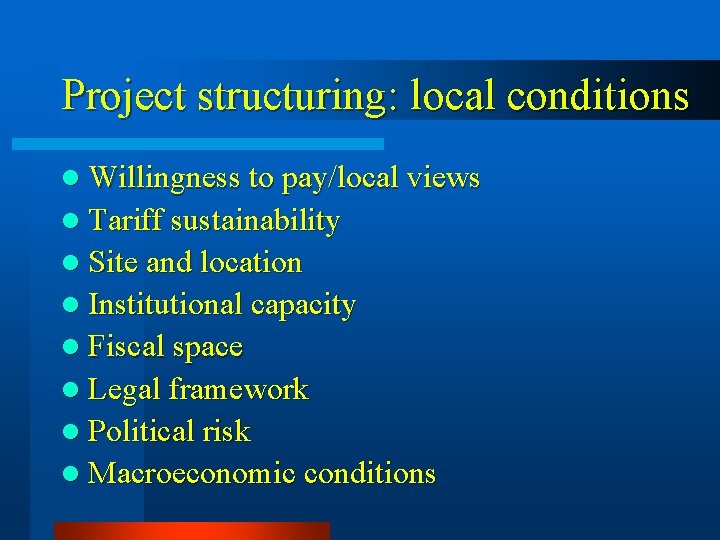 Project structuring: local conditions

- Willingness to pay/local views
- Tariff sustainability
- Site and location
- Institutional capacity
- Fiscal space
- Legal framework
- Political risk
- Macroeconomic conditions